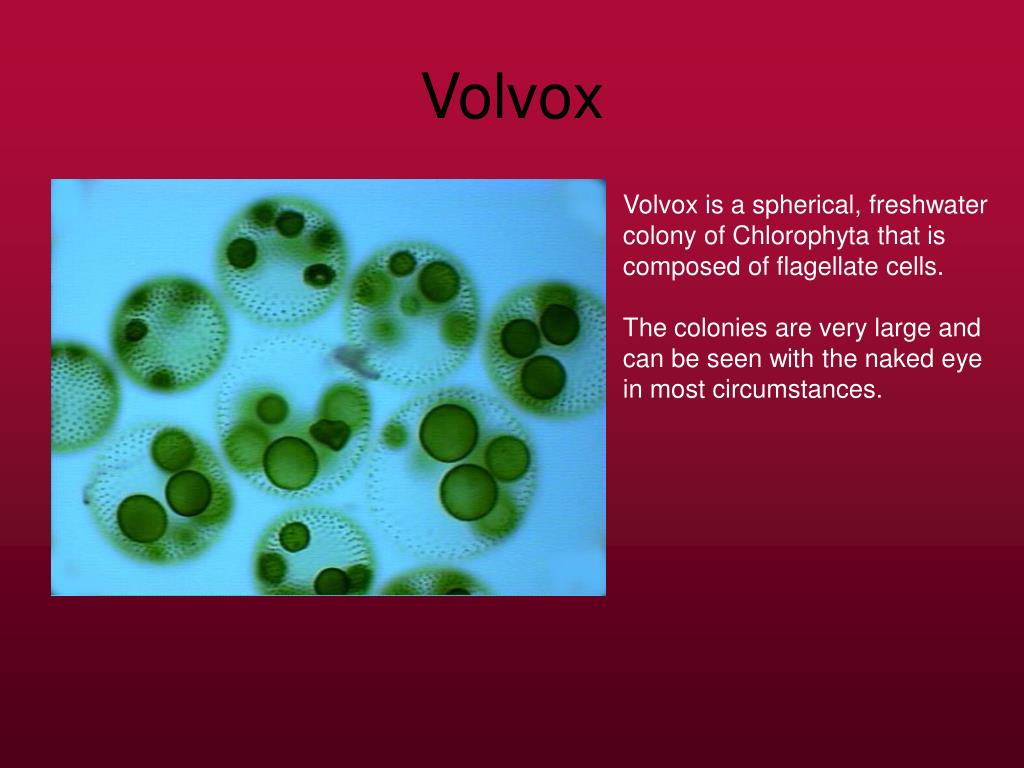 Volvox

Volvox is a spherical, freshwater colony of Chlorophyta that is composed of flagellate cells.

The colonies are very large and can be seen with the naked eye in most circumstances.